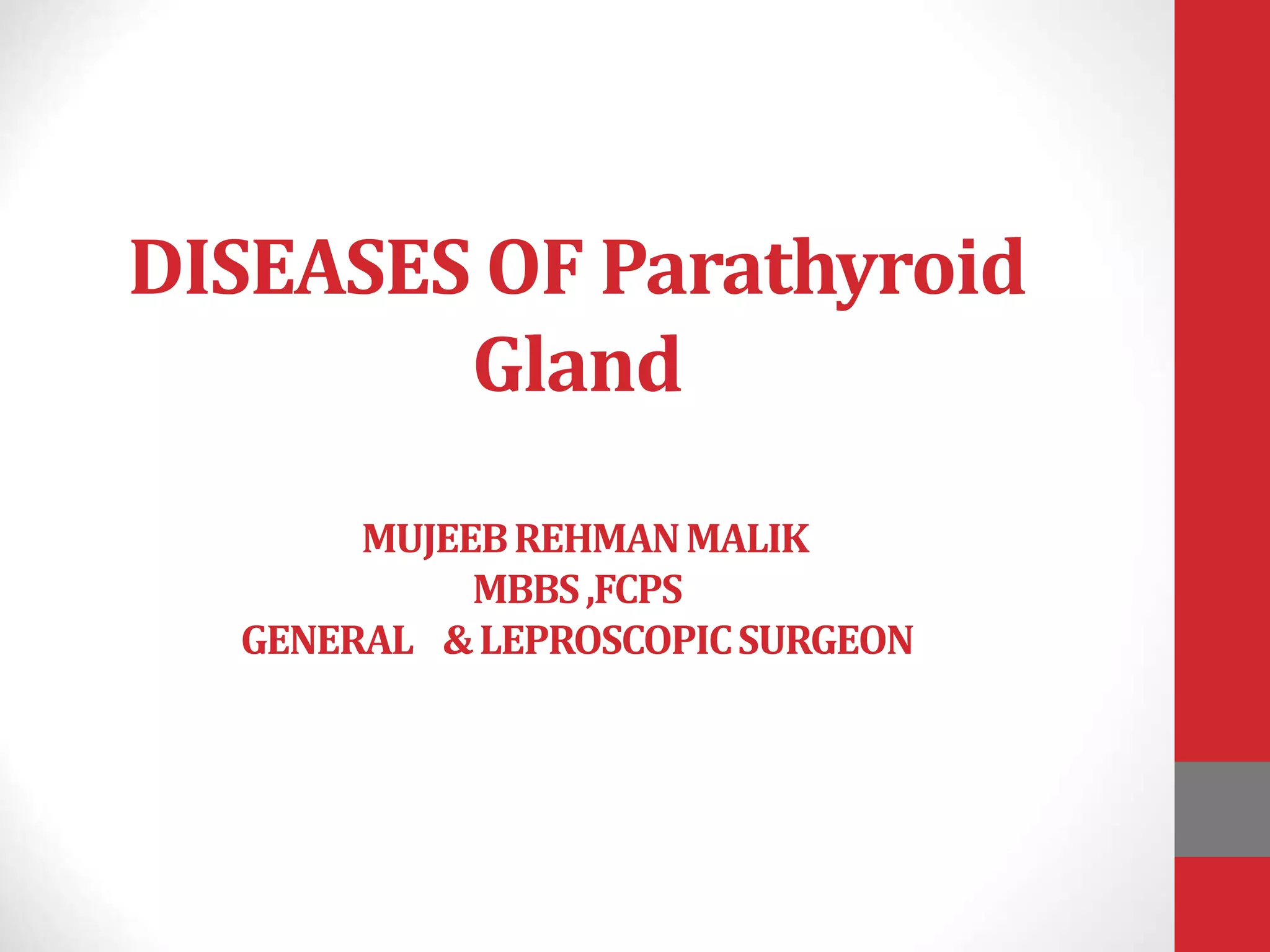 DISEASES OF Parathyroid Gland

MUJEEB REHMAN MALIK
MBBS ,FCPS
GENERAL & LEPROSCOPIC SURGEON